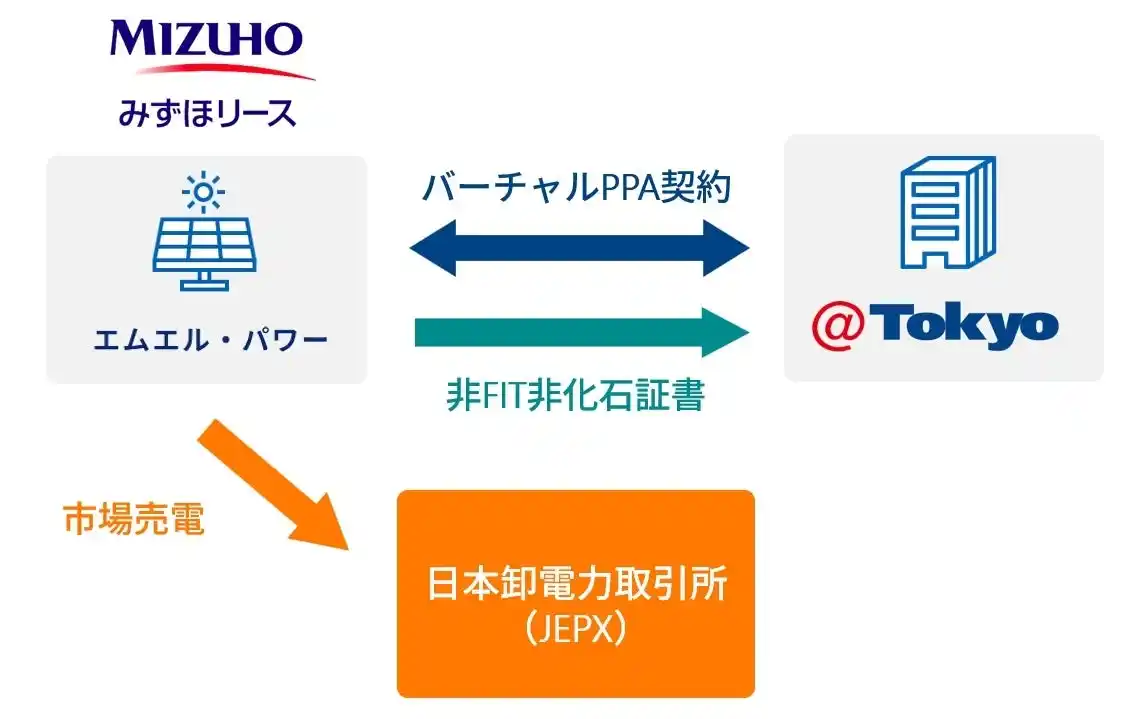 MIZUHO
みずほリース

エムエル・パワー

バーチャルPPA契約

非FIT非化石証書

@Tokyo

市場売電

日本卸電力取引所
（JEPX）